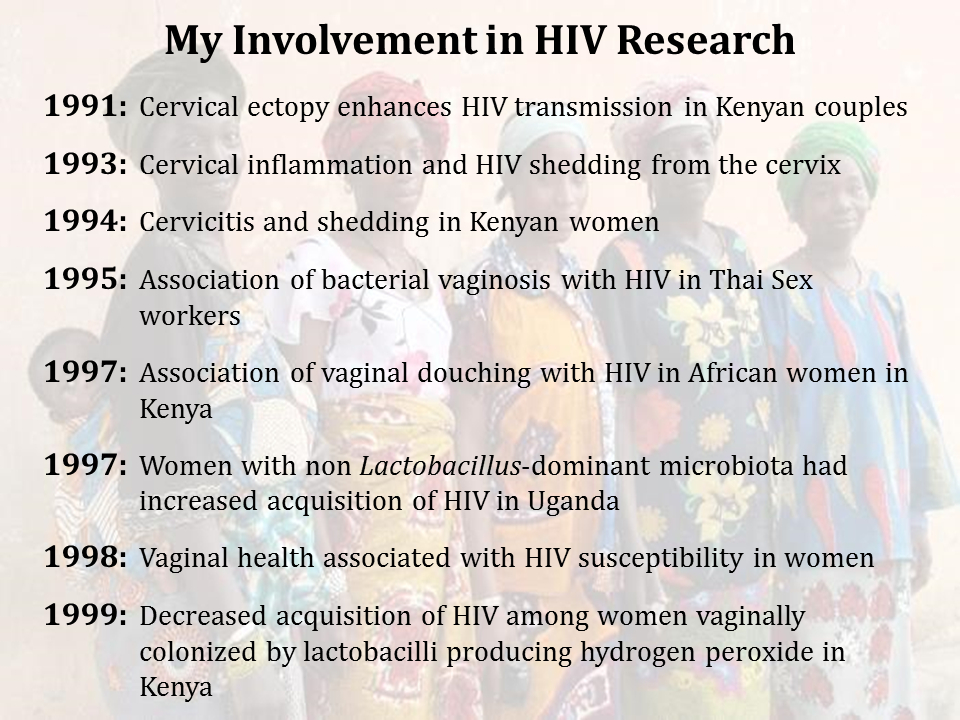 My Involvement in HIV Research

1991: Cervical ectopy enhances HIV transmission in Kenyan couples

1993: Cervical inflammation and HIV shedding from the cervix

1994: Cervicitis and shedding in Kenyan women

1995: Association of bacterial vaginosis with HIV in Thai Sex workers

1997: Association of vaginal douching with HIV in African women in Kenya

1997: Women with non Lactobacillus-dominant microbiota had increased acquisition of HIV in Uganda

1998: Vaginal health associated with HIV susceptibility in women

1999: Decreased acquisition of HIV among women vaginally colonized by lactobacilli producing hydrogen peroxide in Kenya